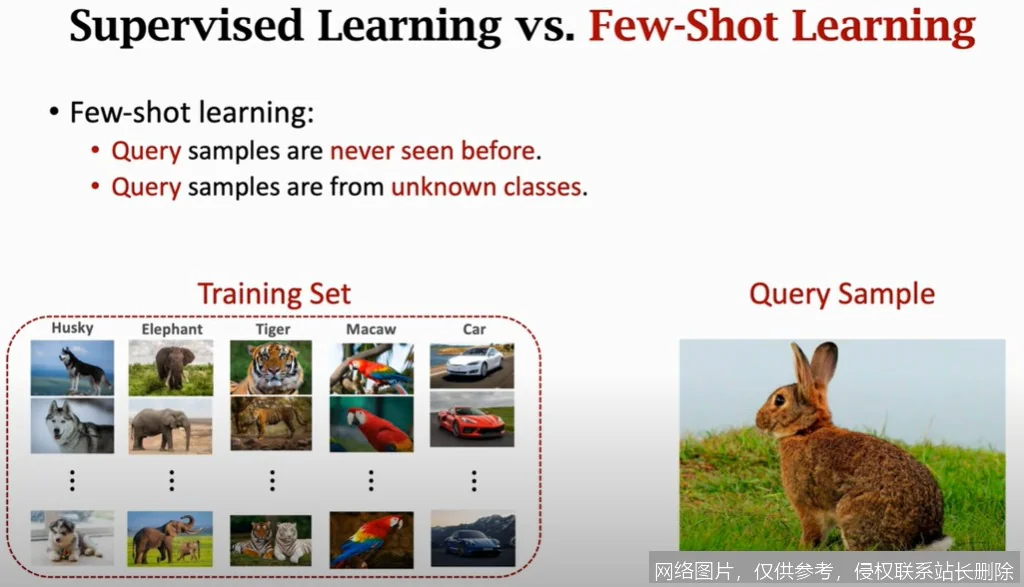 Supervised Learning vs. Few-Shot Learning

• Few-shot learning:
• Query samples are never seen before.
• Query samples are from unknown classes.

Training Set

Husky Elephant Tiger Macaw Car

⋮ ⋮ ⋮ ⋮ ⋮

Query Sample

网络图片，仅供参考，侵权联系站长删除